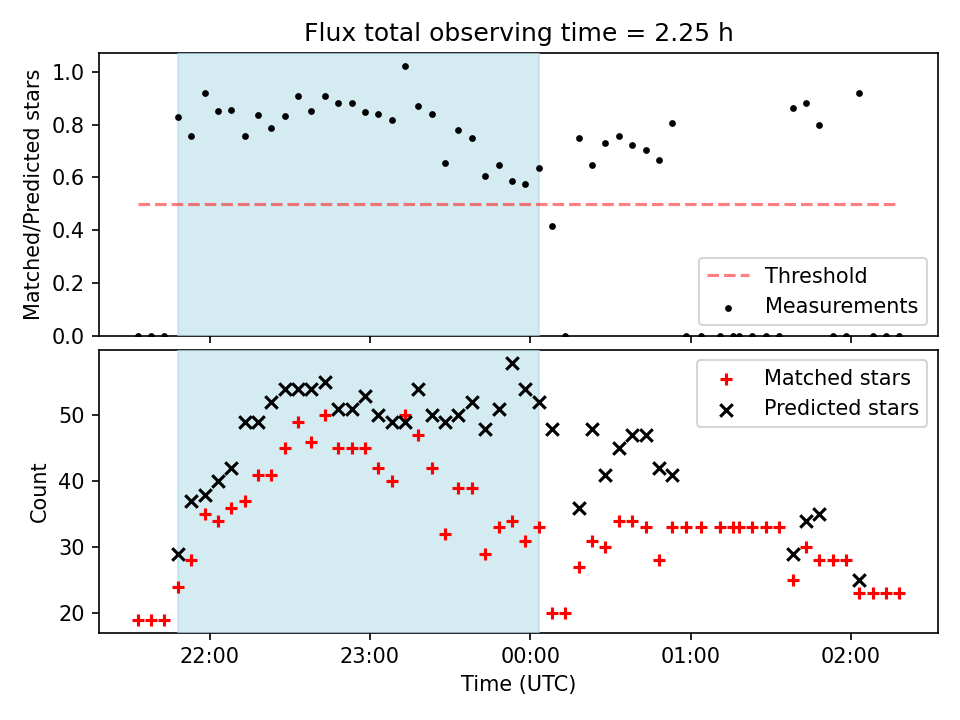 Flux total observing time = 2.25 h

Matched/Predicted stars

1.0
0.8
0.6
0.4
0.2
0.0

Threshold
Measurements

Count

50
40
30
20

Matched stars
Predicted stars

22:00
23:00
00:00
01:00
02:00

Time (UTC)